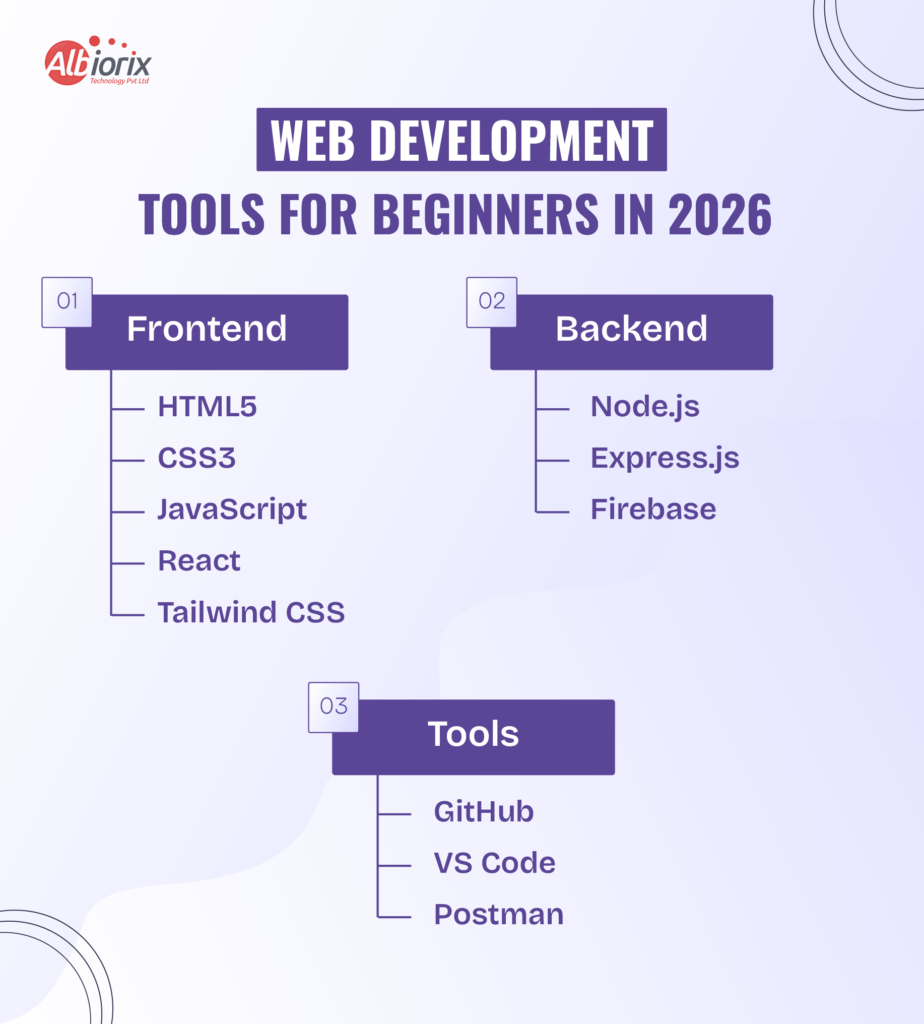 Albiorix
Technology Pvt Ltd

WEB DEVELOPMENT
TOOLS FOR BEGINNERS IN 2026

01
Frontend
HTML5
CSS3
JavaScript
React
Tailwind CSS

02
Backend
Node.js
Express.js
Firebase

03
Tools
GitHub
VS Code
Postman